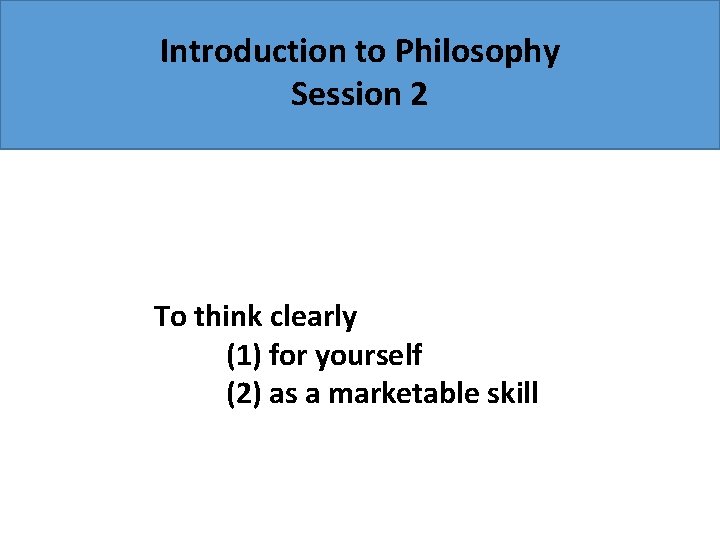 Introduction to Philosophy
Session 2

To think clearly
(1) for yourself
(2) as a marketable skill